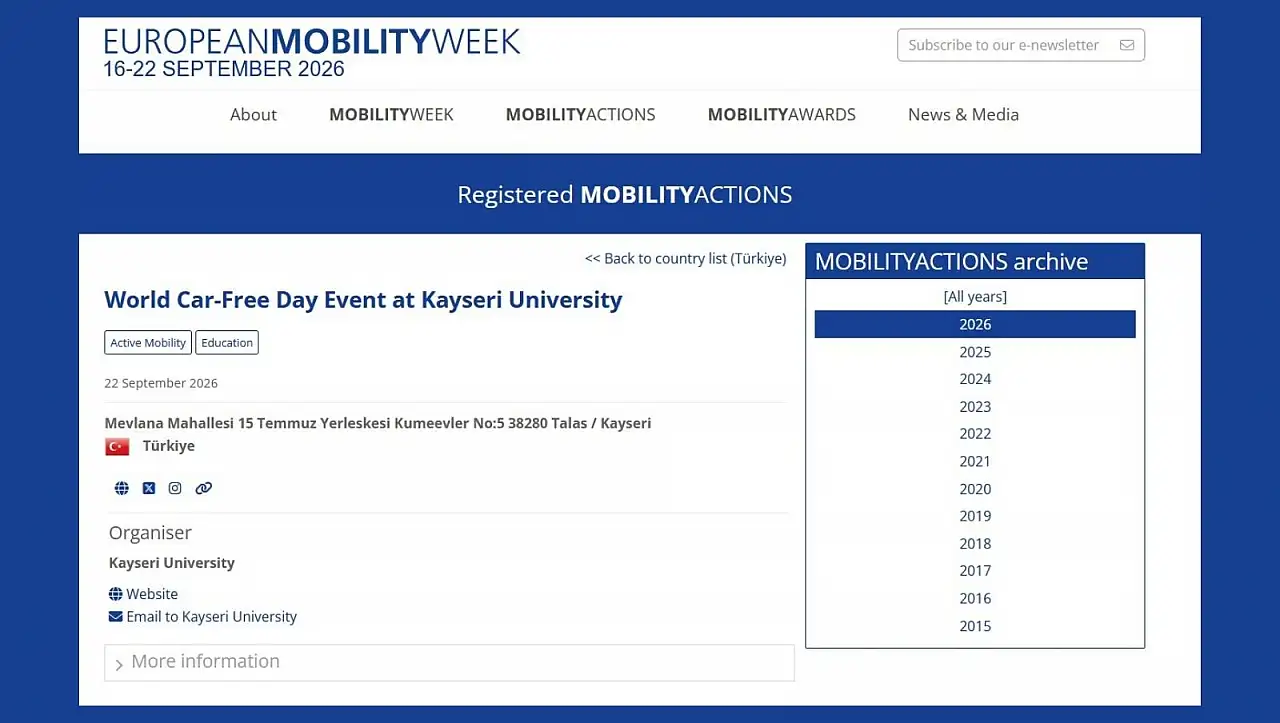 EUROPEANMOBILITYWEEK
16-22 SEPTEMBER 2026

Subscribe to our e-newsletter

About MOBILITYWEEK MOBILITYACTIONS MOBILITYAWARDS News & Media

Registered MOBILITYACTIONS

<< Back to country list (Türkiye)

World Car-Free Day Event at Kayseri University

Active Mobility Education

22 September 2026

Mevlana Mahallesi 15 Temmuz Yerleskesi Kumeevler No:5 38280 Talas / Kayseri
Türkiye

Organiser
Kayseri University
Website
Email to Kayseri University

More information

MOBILITYACTIONS archive
[All years]
2026
2025
2024
2023
2022
2021
2020
2019
2018
2017
2016
2015